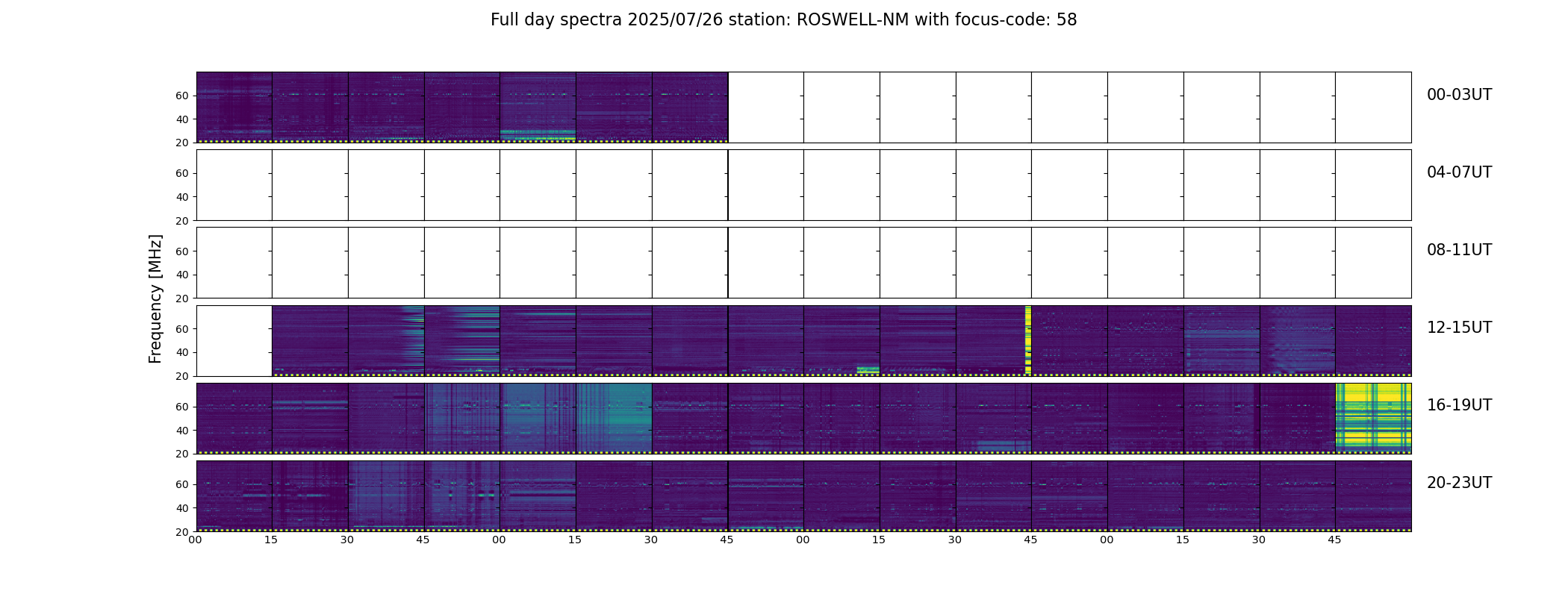 Full day spectra 2025/07/26 station: ROSWELL-NM with focus-code: 58

Frequency [MHz]

60
40
20
00-03UT

60
40
20
04-07UT

60
40
20
08-11UT

60
40
20
12-15UT

60
40
20
16-19UT

60
40
20
20-23UT

00 15 30 45 00 15 30 45 00 15 30 45 00 15 30 45